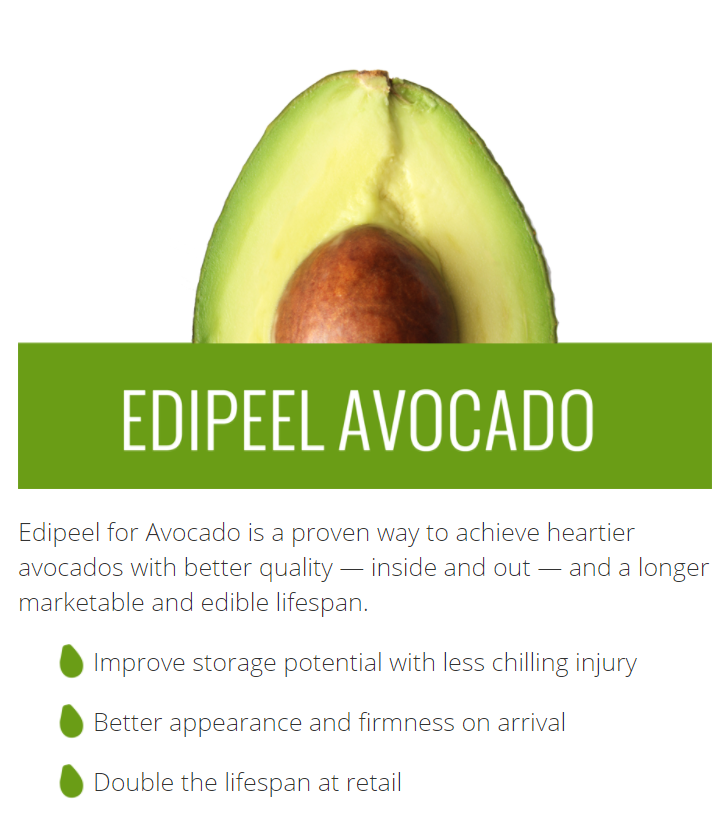 EDIPEEL AVOCADO

Edipeel for Avocado is a proven way to achieve heartier avocados with better quality — inside and out — and a longer marketable and edible lifespan.

Improve storage potential with less chilling injury

Better appearance and firmness on arrival

Double the lifespan at retail